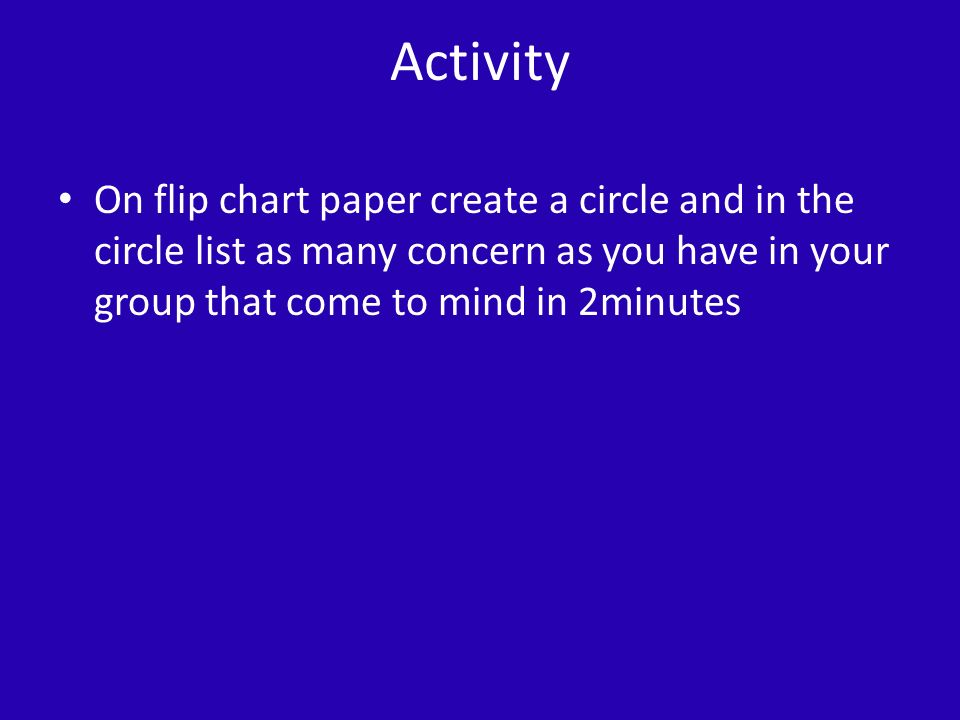 Activity

• On flip chart paper create a circle and in the circle list as many concern as you have in your group that come to mind in 2minutes